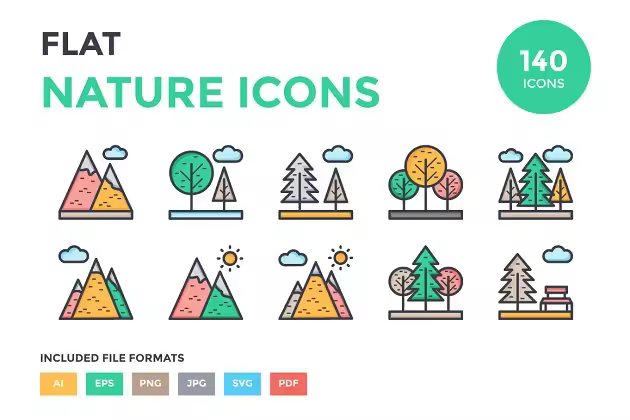 FLAT
NATURE ICONS

140
ICONS

INCLUDED FILE FORMATS

AI EPS PNG JPG SVG PDF